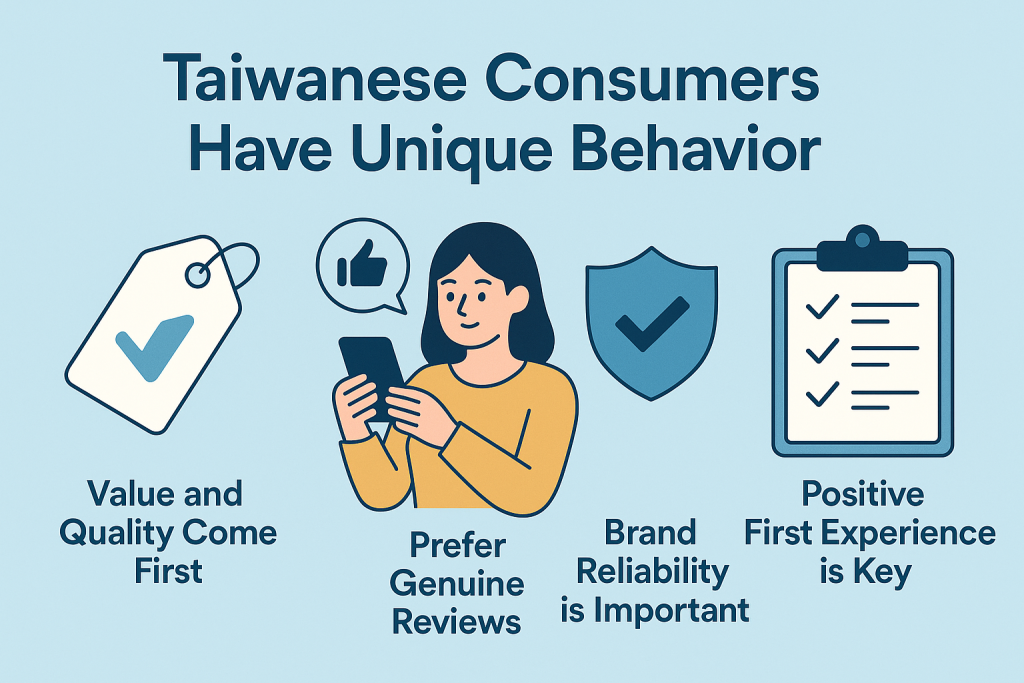 Taiwanese Consumers Have Unique Behavior

Value and Quality Come First

Prefer Genuine Reviews

Brand Reliability is Important

Positive First Experience is Key